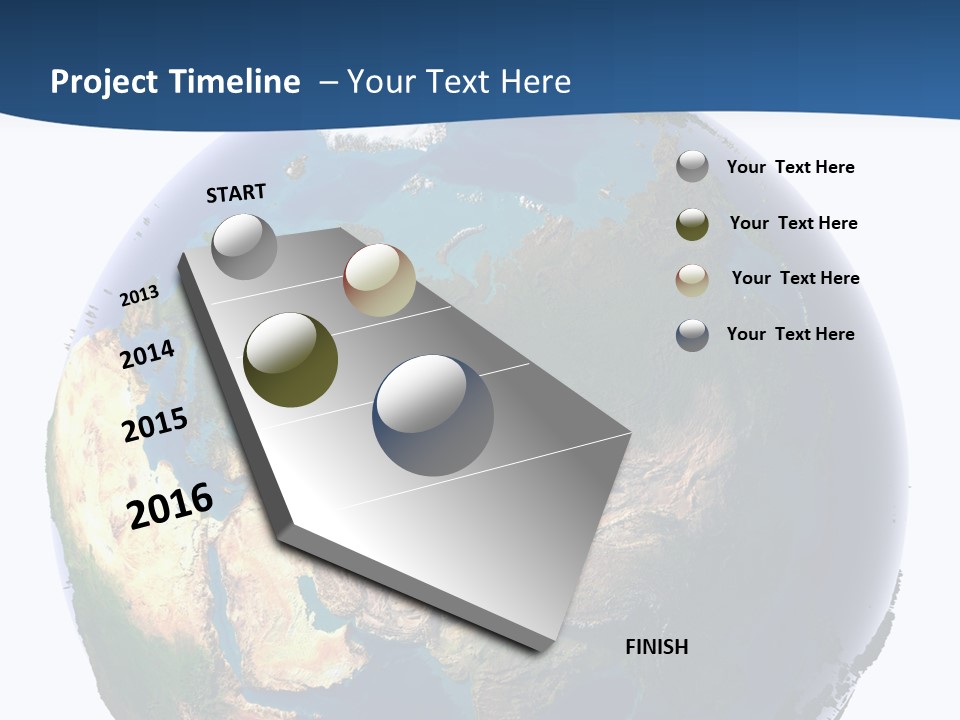 Project Timeline – Your Text Here

START

2013

2014

2015

2016

FINISH

Your Text Here

Your Text Here

Your Text Here

Your Text Here